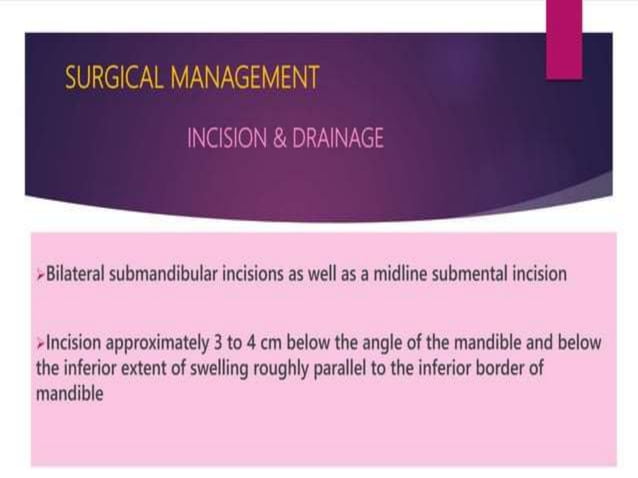 SURGICAL MANAGEMENT

INCISION & DRAINAGE

➢Bilateral submandibular incisions as well as a midline submental incision

➢Incision approximately 3 to 4 cm below the angle of the mandible and below the inferior extent of swelling roughly parallel to the inferior border of mandible